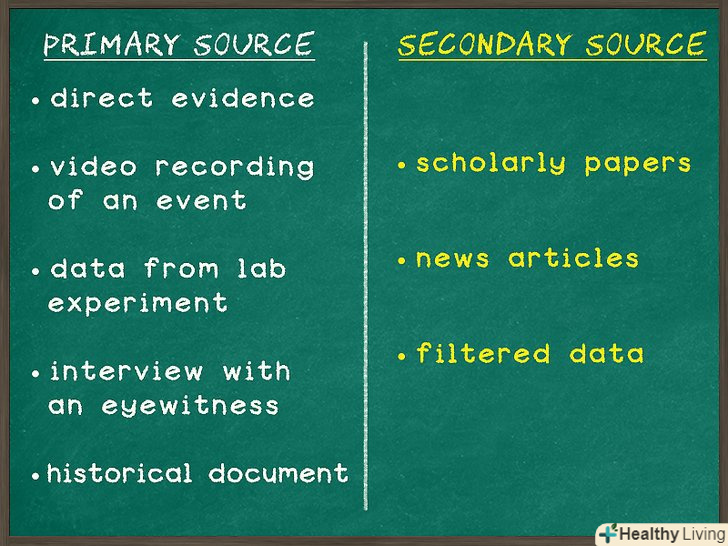 PRIMARY SOURCE

• direct evidence

• video recording of an event

• data from lab experiment

• interview with an eyewitness

• historical document

SECONDARY SOURCE

• scholarly papers

• news articles

• filtered data

Healthy Living